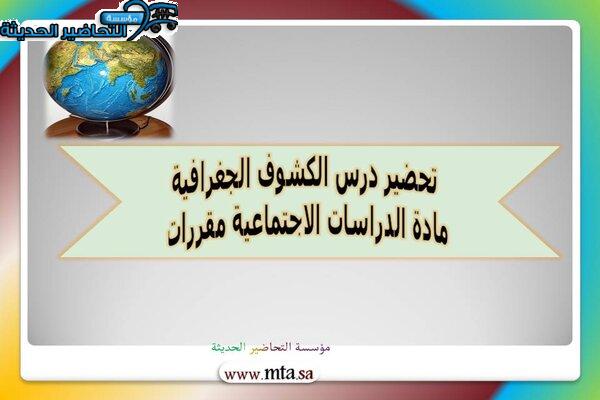 مؤسسة
التحاضير الحديثة

تحضير درس الكشوف الجغرافية
مادة الدراسات الاجتماعية مقررات

مؤسسة التحاضير الحديثة

www.mta.sa